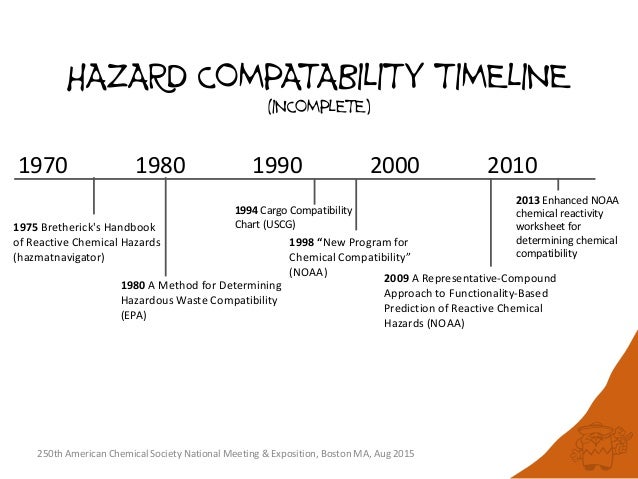 HAZARD COMPATABILITY TIMELINE
(INCOMPLETE)

1970 1980 1990 2000 2010

1975 Bretherick's Handbook of Reactive Chemical Hazards (hazmatnavigator)

1980 A Method for Determining Hazardous Waste Compatibility (EPA)

1994 Cargo Compatibility Chart (USCG)

1998 "New Program for Chemical Compatibility" (NOAA)

2009 A Representative-Compound Approach to Functionality-Based Prediction of Reactive Chemical Hazards (NOAA)

2013 Enhanced NOAA chemical reactivity worksheet for determining chemical compatibility

250th American Chemical Society National Meeting & Exposition, Boston MA, Aug 2015